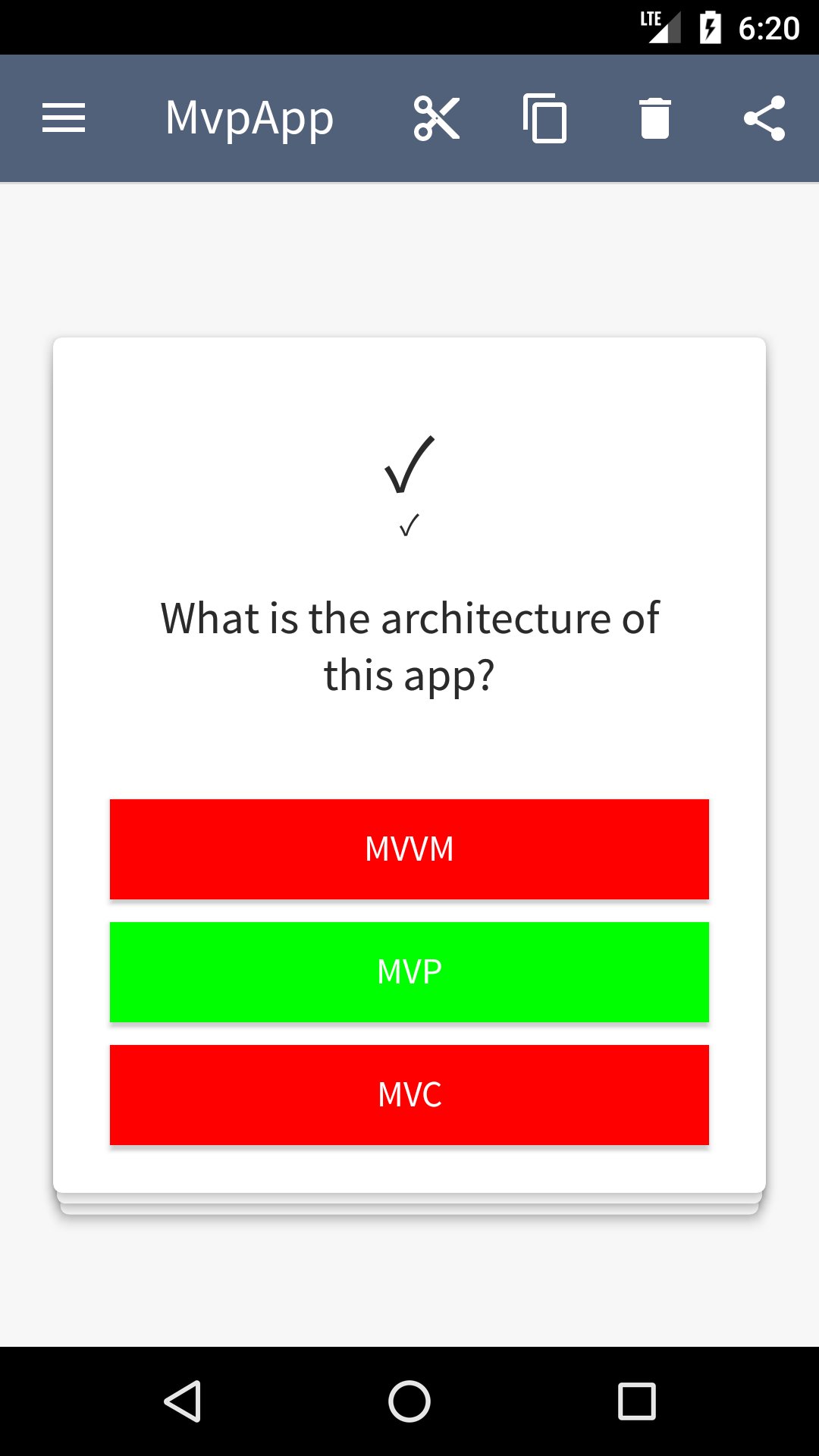 LTE 6:20

MvpApp

✓
✓

What is the architecture of this app?

MVVM

MVP

MVC